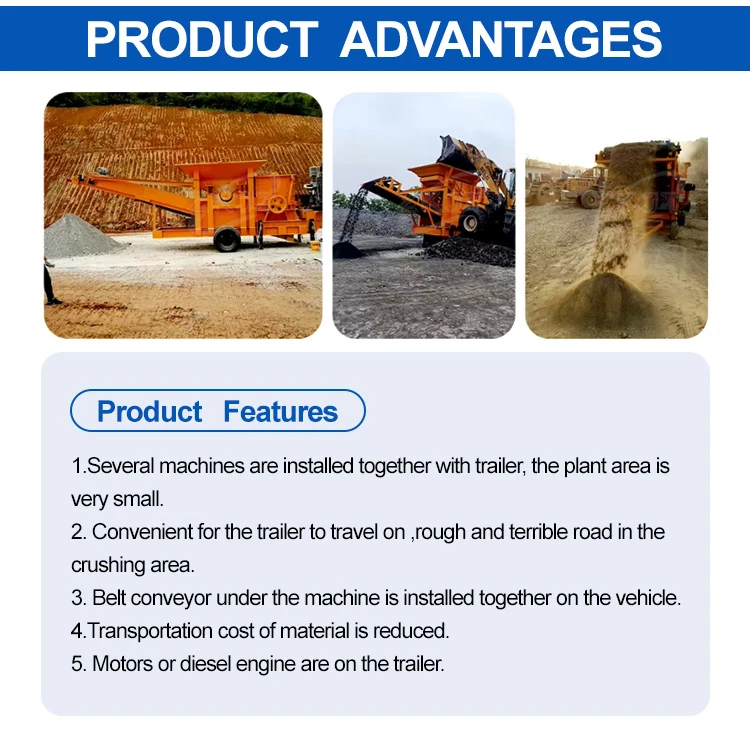 PRODUCT ADVANTAGES

Product Features

1.Several machines are installed together with trailer, the plant area is very small.

2. Convenient for the trailer to travel on ,rough and terrible road in the crushing area.

3. Belt conveyor under the machine is installed together on the vehicle.

4.Transportation cost of material is reduced.

5. Motors or diesel engine are on the trailer.